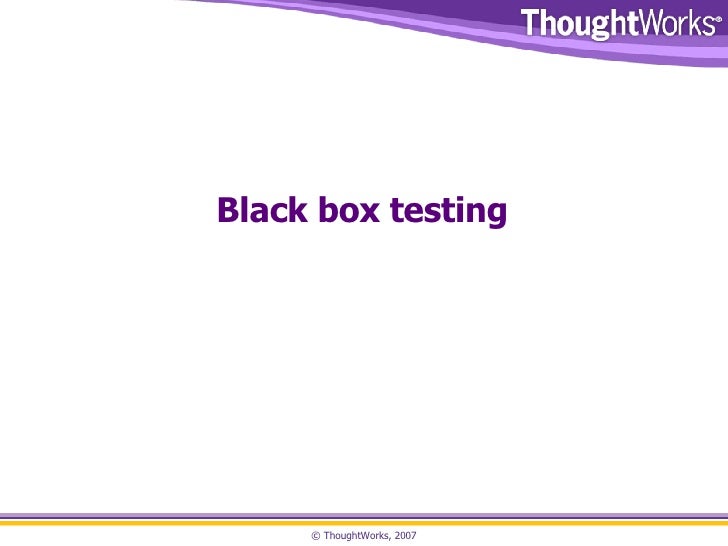 ThoughtWorks®

Black box testing

© ThoughtWorks, 2007